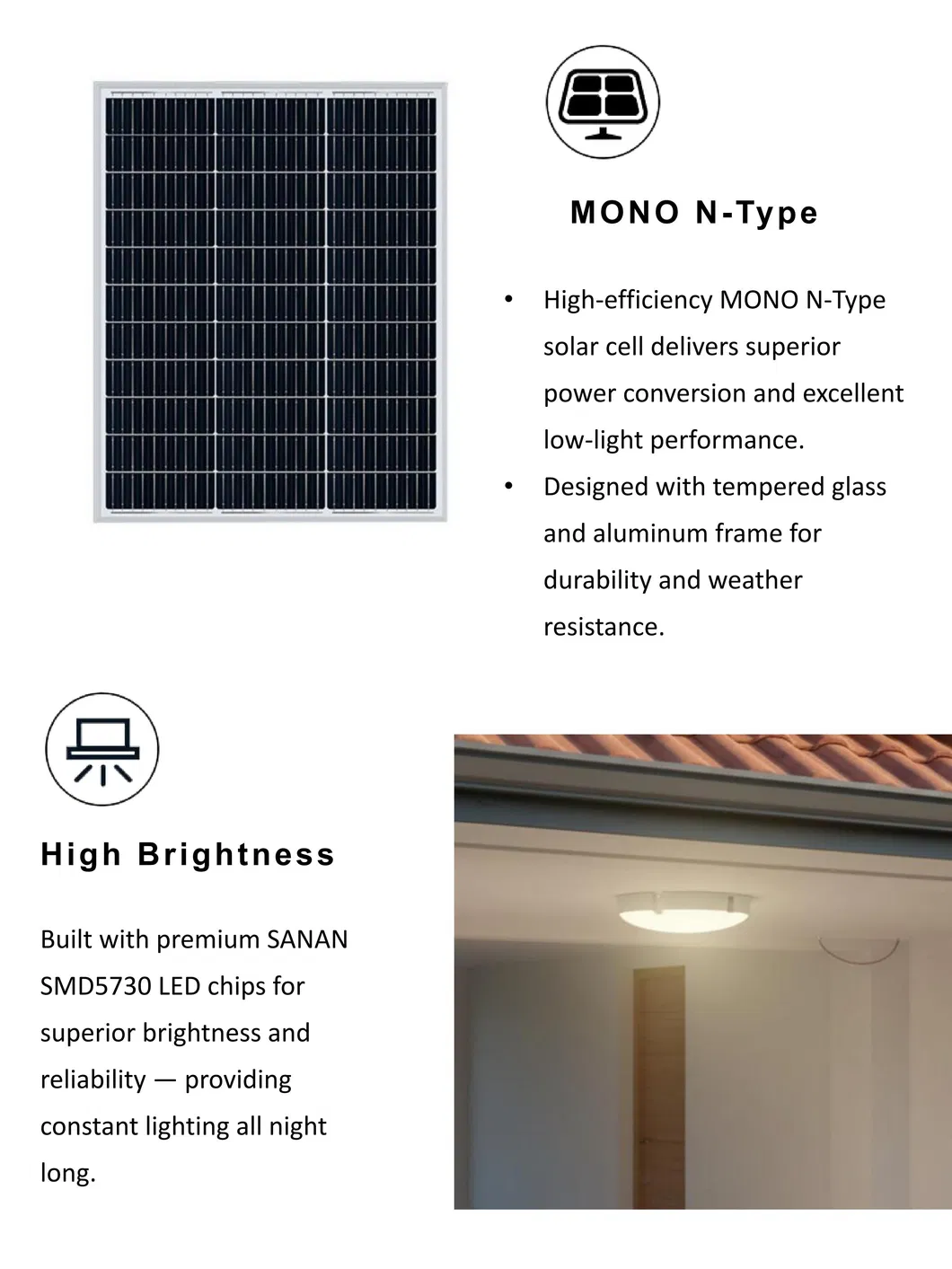 MONO N-Type

• High-efficiency MONO N-Type solar cell delivers superior power conversion and excellent low-light performance.
• Designed with tempered glass and aluminum frame for durability and weather resistance.

High Brightness

Built with premium SANAN SMD5730 LED chips for superior brightness and reliability — providing constant lighting all night long.